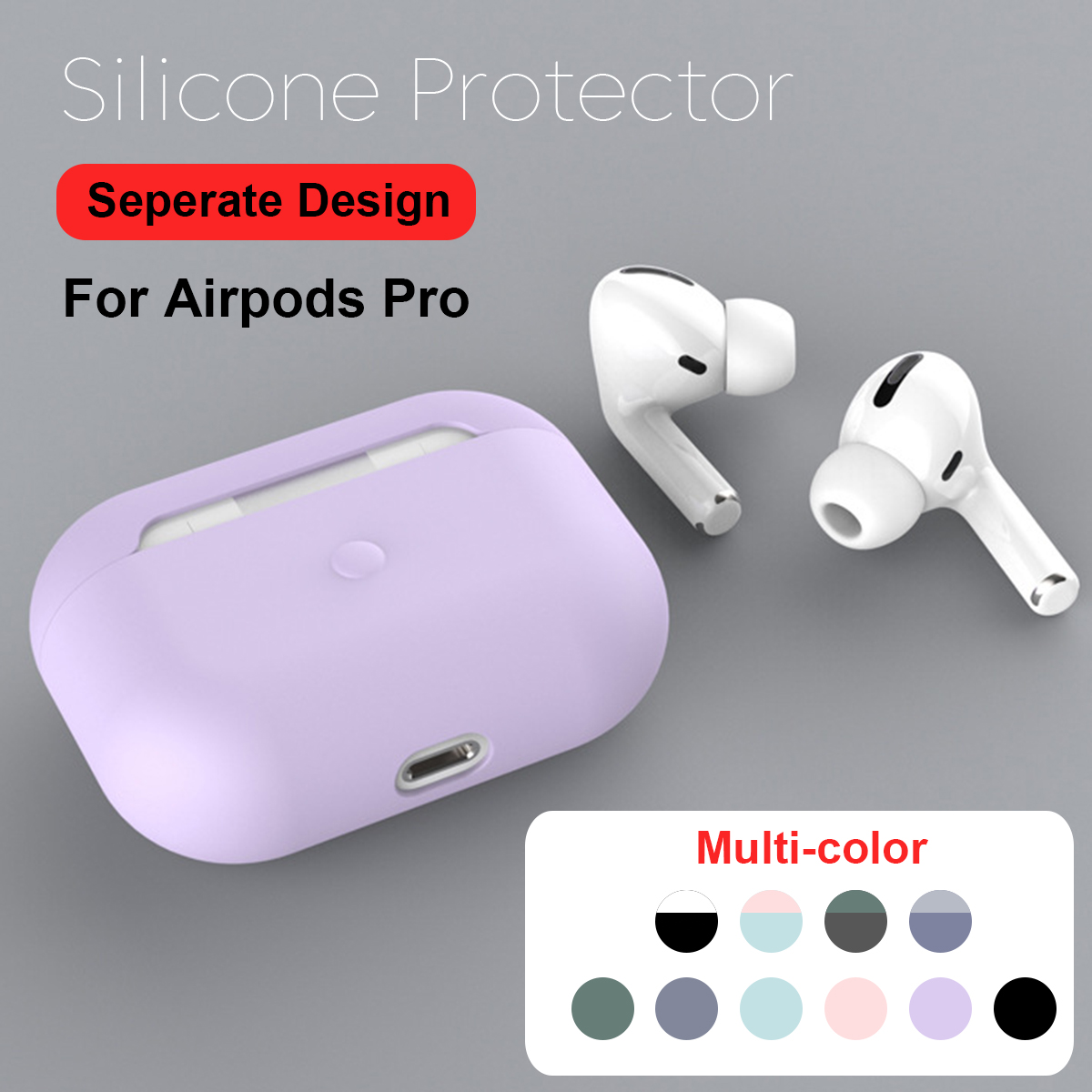 Silicone Protector

Seperate Design

For Airpods Pro

Multi-color